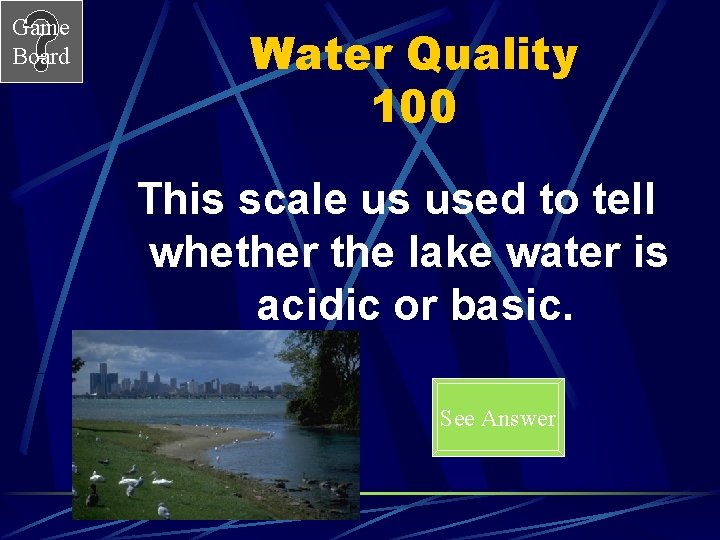 Game Board

Water Quality
100

This scale us used to tell whether the lake water is acidic or basic.

See Answer